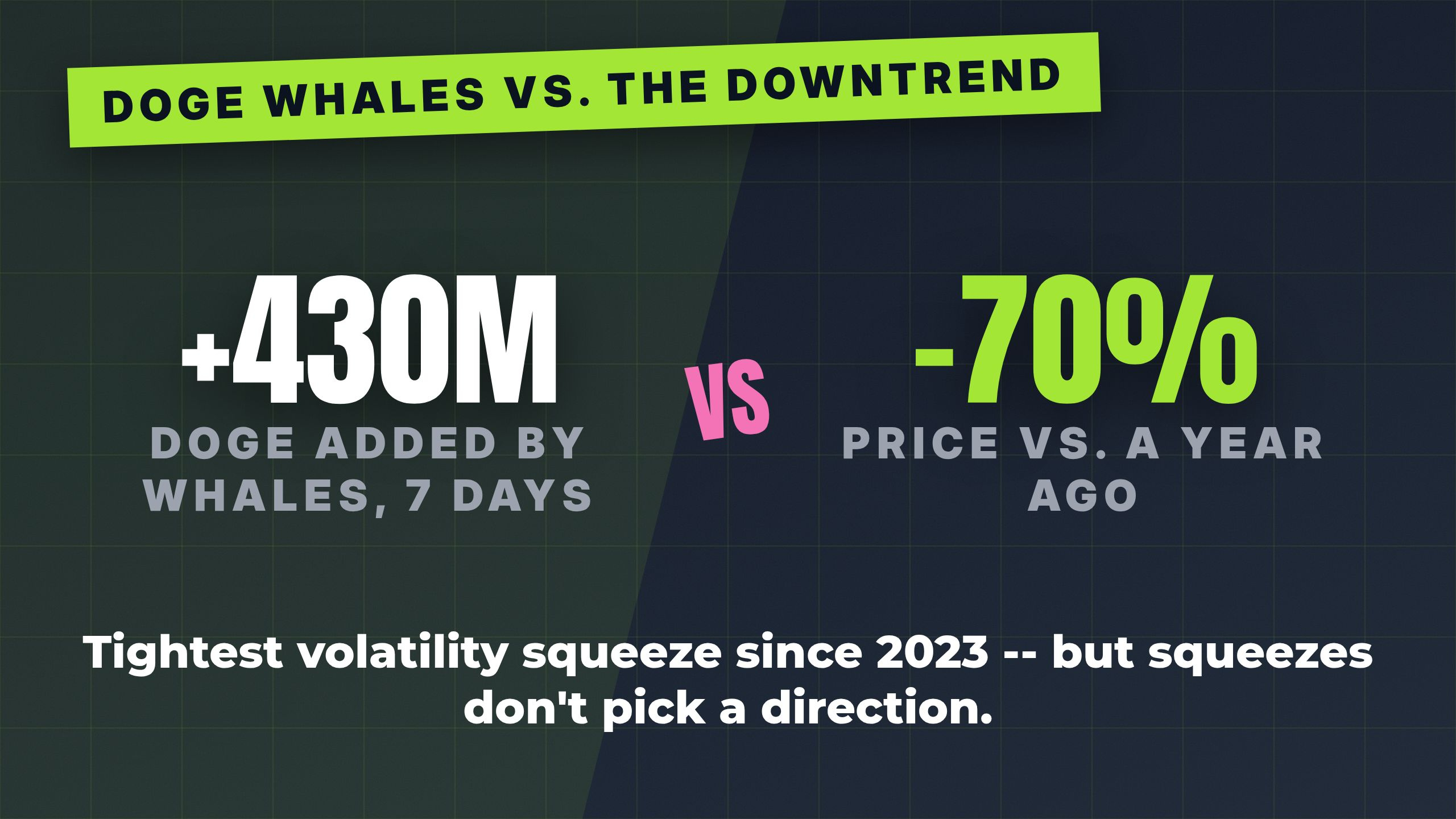 DOGE WHALES VS. THE DOWNTREND

+430M
DOGE ADDED BY WHALES, 7 DAYS

VS

-70%
PRICE VS. A YEAR AGO

Tightest volatility squeeze since 2023 -- but squeezes don't pick a direction.